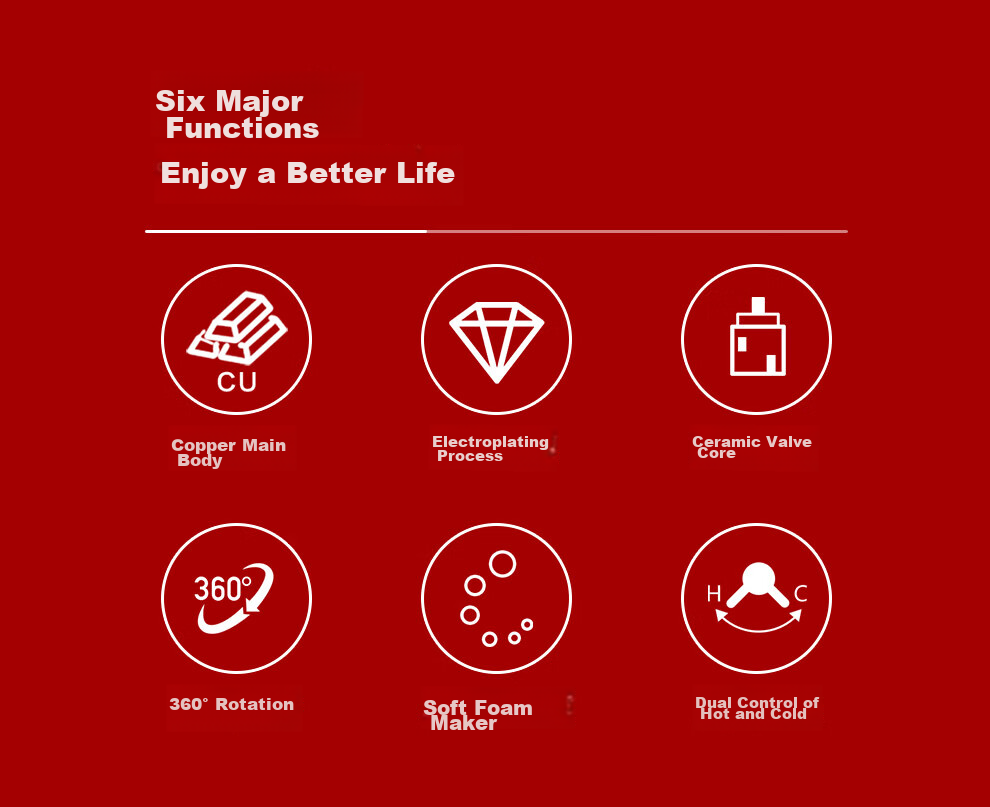 Six Major Functions

Enjoy a Better Life

CU

Copper Main Body

Electroplating Process

Ceramic Valve Core

360°

360° Rotation

Soft Foam Maker

H C

Dual Control of Hot and Cold